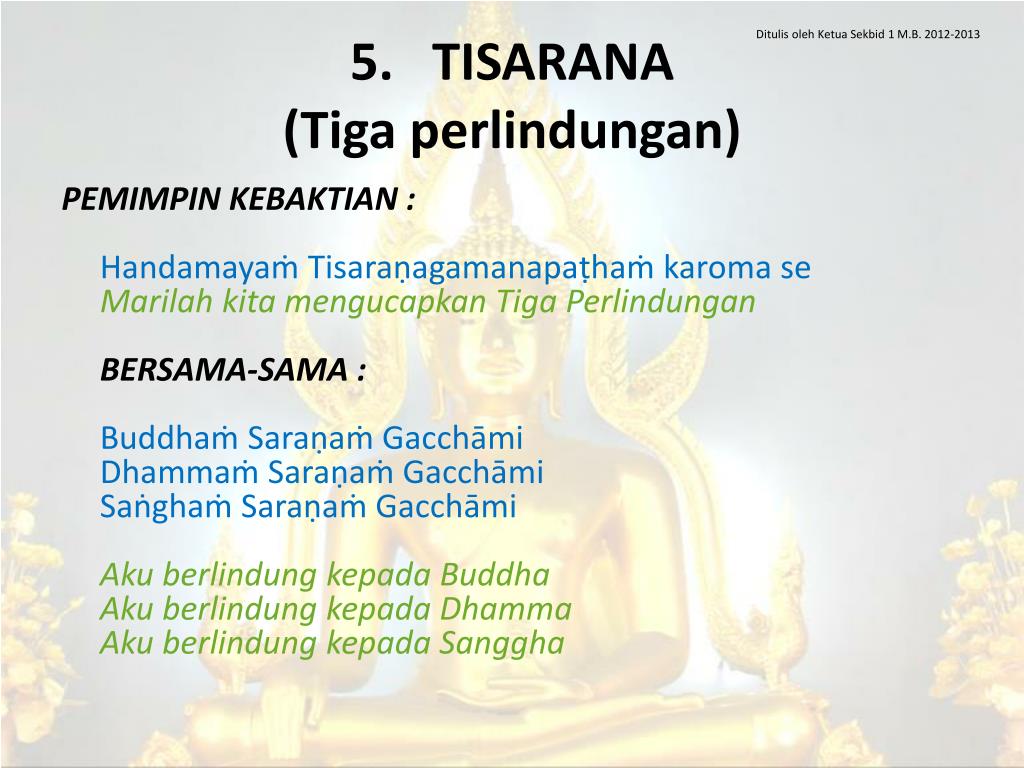 Ditulis oleh Ketua Sekbid 1 M.B. 2012-2013

5. TISARANA
(Tiga perlindungan)

PEMIMPIN KEBAKTIAN :

Handamayaṁ Tisaraṇagamanapaṭhaṁ karoma se
Marilah kita mengucapkan Tiga Perlindungan

BERSAMA-SAMA :

Buddhaṁ Saraṇaṁ Gacchāmi
Dhammaṁ Saraṇaṁ Gacchāmi
Saṅghaṁ Saraṇaṁ Gacchāmi

Aku berlindung kepada Buddha
Aku berlindung kepada Dhamma
Aku berlindung kepada Sanggha